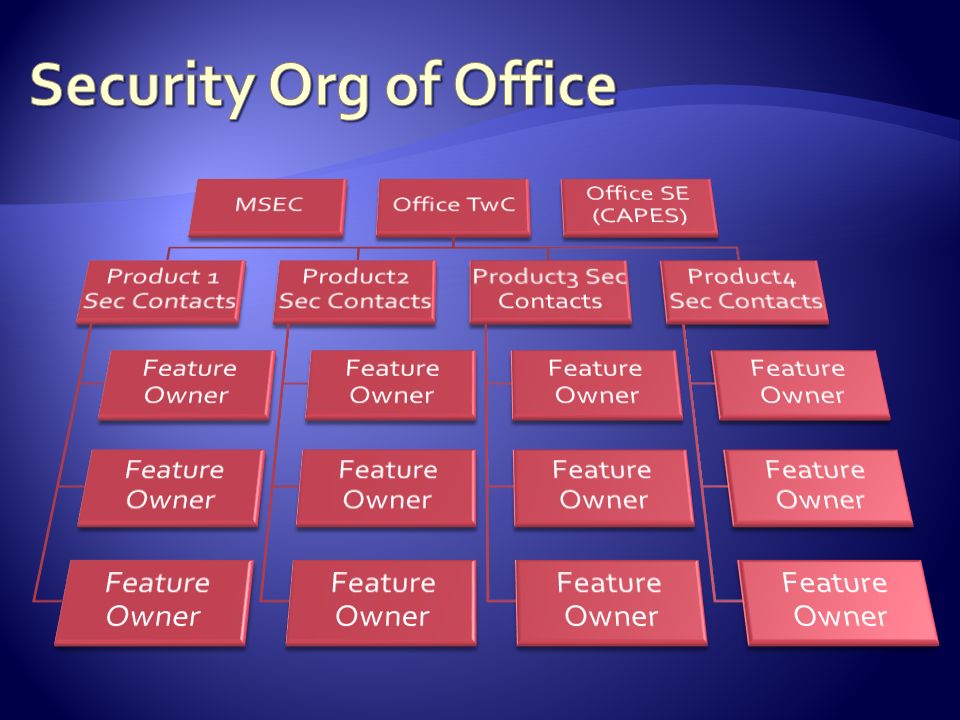 Security Org of Office

MSEC

Office TwC

Office SE (CAPES)

Product 1 Sec Contacts

Product2 Sec Contacts

Product3 Sec Contacts

Product4 Sec Contacts

Feature Owner

Feature Owner

Feature Owner

Feature Owner

Feature Owner

Feature Owner

Feature Owner

Feature Owner

Feature Owner

Feature Owner

Feature Owner

Feature Owner